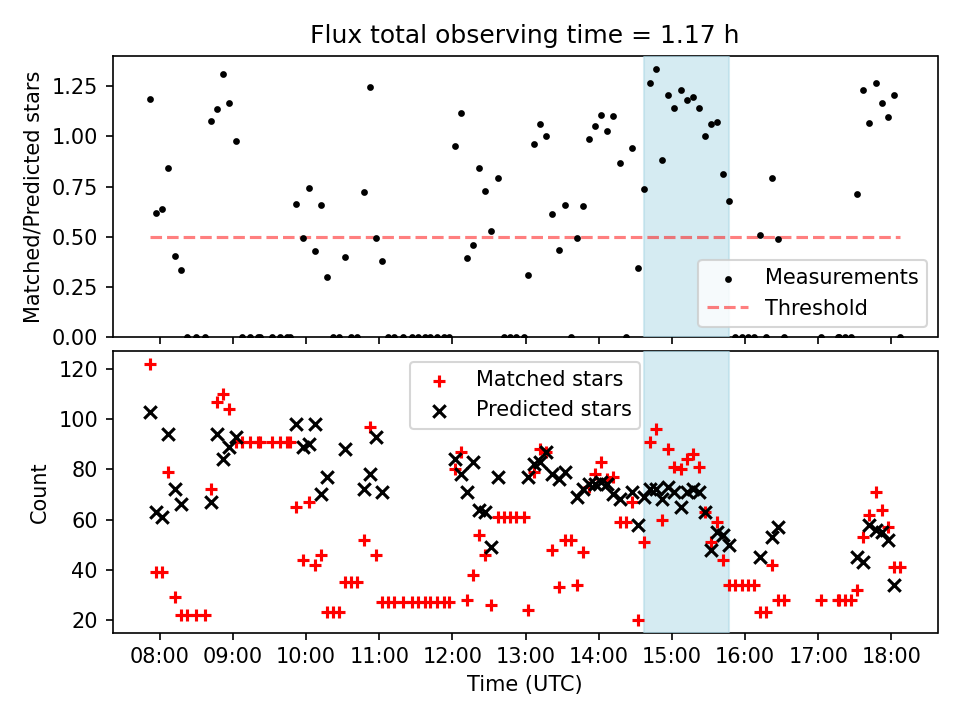 Flux total observing time = 1.17 h

Matched/Predicted stars

1.25
1.00
0.75
0.50
0.25
0.00

Measurements
Threshold

Count

120
100
80
60
40
20

Matched stars
Predicted stars

08:00
09:00
10:00
11:00
12:00
13:00
14:00
15:00
16:00
17:00
18:00

Time (UTC)